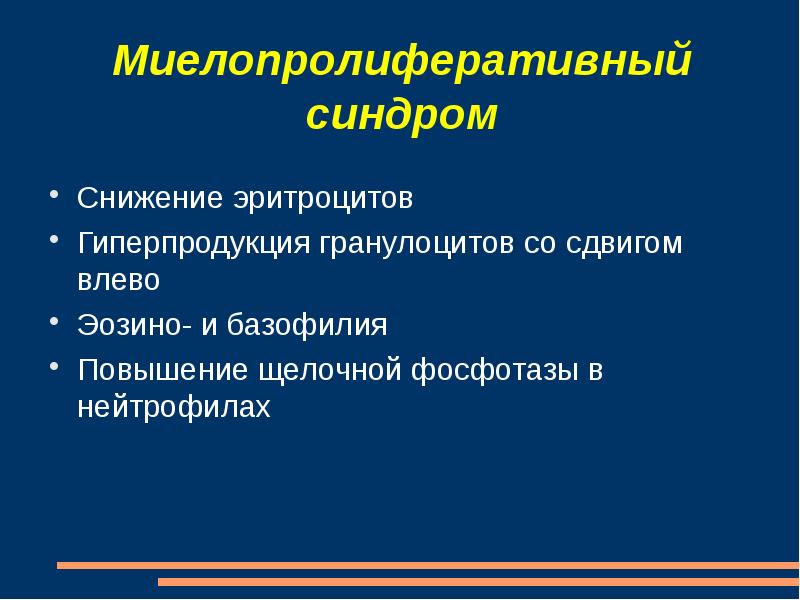 Миелопролиферативный синдром

• Снижение эритроцитов
• Гиперпродукция гранулоцитов со сдвигом влево
• Эозино- и базофилия
• Повышение щелочной фосфотазы в нейтрофилах